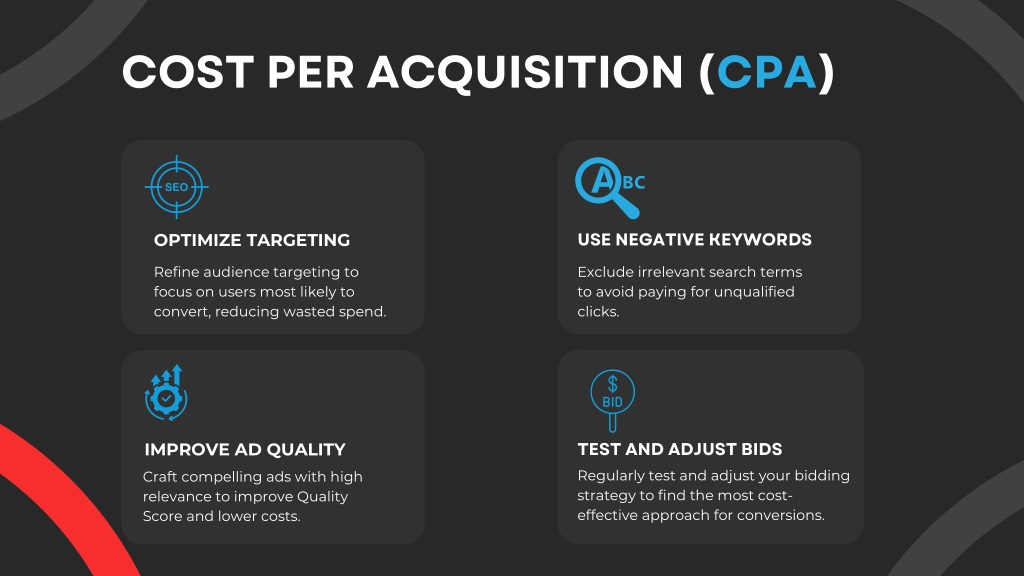 COST PER ACQUISITION (CPA)

SEO

OPTIMIZE TARGETING

Refine audience targeting to focus on users most likely to convert, reducing wasted spend.

ABC

USE NEGATIVE KEYWORDS

Exclude irrelevant search terms to avoid paying for unqualified clicks.

IMPROVE AD QUALITY

Craft compelling ads with high relevance to improve Quality Score and lower costs.

$ BID

TEST AND ADJUST BIDS

Regularly test and adjust your bidding strategy to find the most cost-effective approach for conversions.